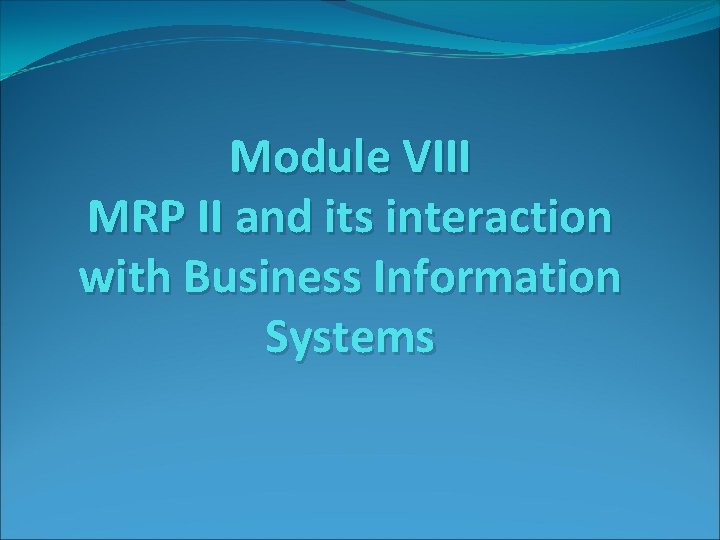 Module VIII
MRP II and its interaction with Business Information Systems